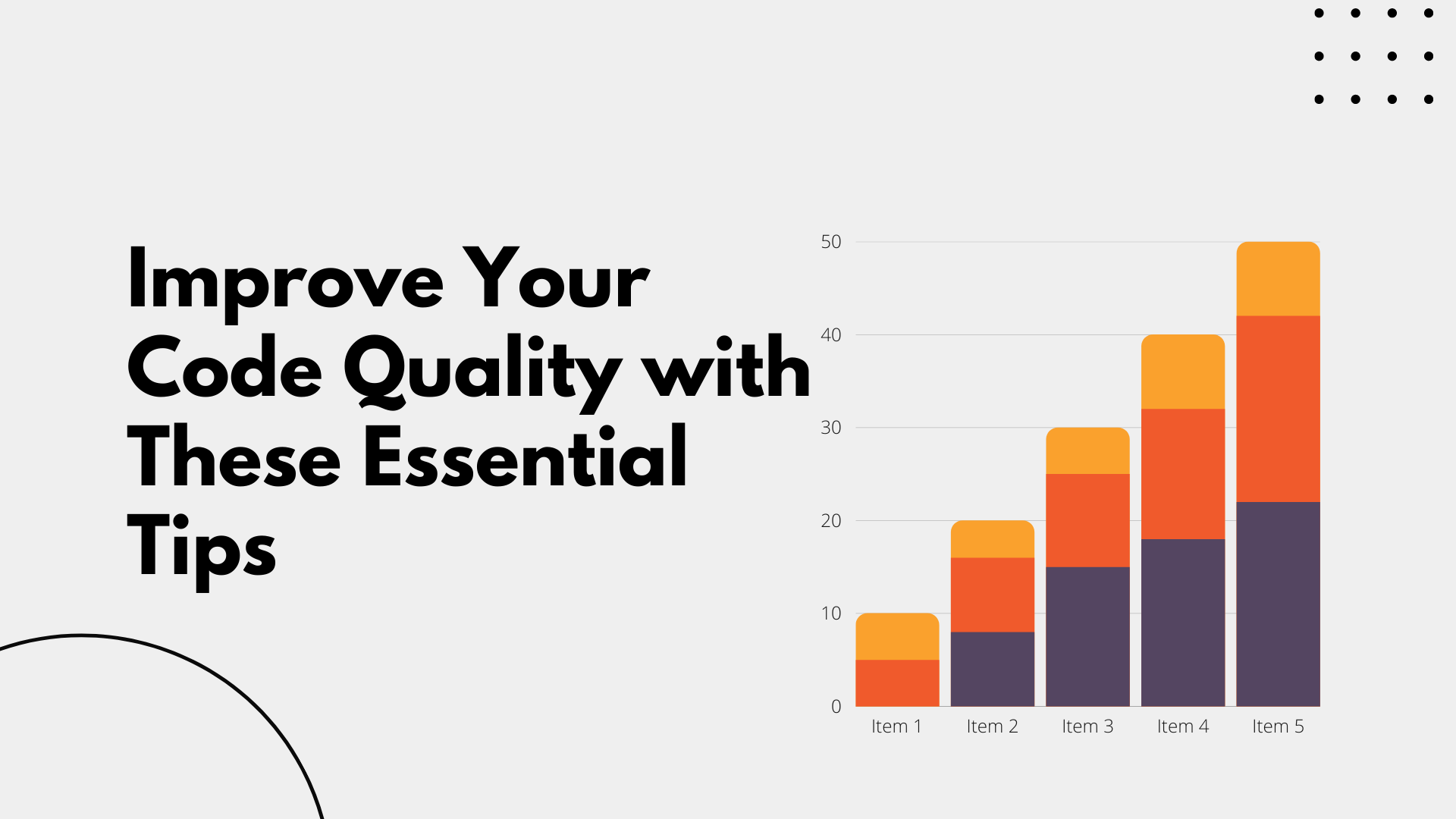 Improve Your Code Quality with These Essential Tips

50
40
30
20
10
0
Item 1
Item 2
Item 3
Item 4
Item 5